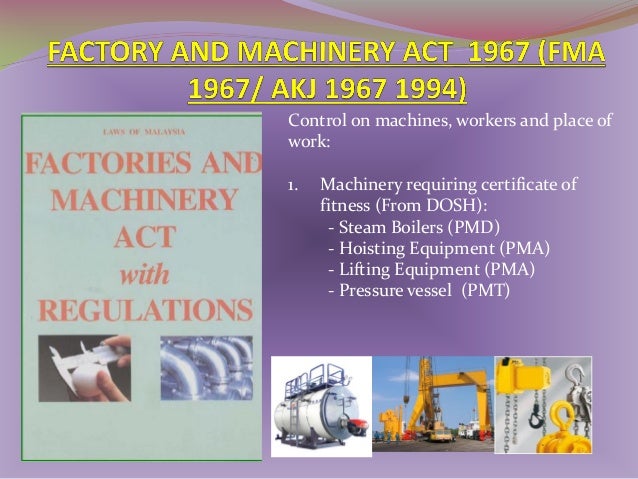 FACTORY AND MACHINERY ACT 1967 (FMA 1967/ AKJ 1967 1994)

LAWS OF MALAYSIA

FACTORIES AND MACHINERY ACT with REGULATIONS

Control on machines, workers and place of work:

1. Machinery requiring certificate of fitness (From DOSH):
- Steam Boilers (PMD)
- Hoisting Equipment (PMA)
- Lifting Equipment (PMA)
- Pressure vessel (PMT)